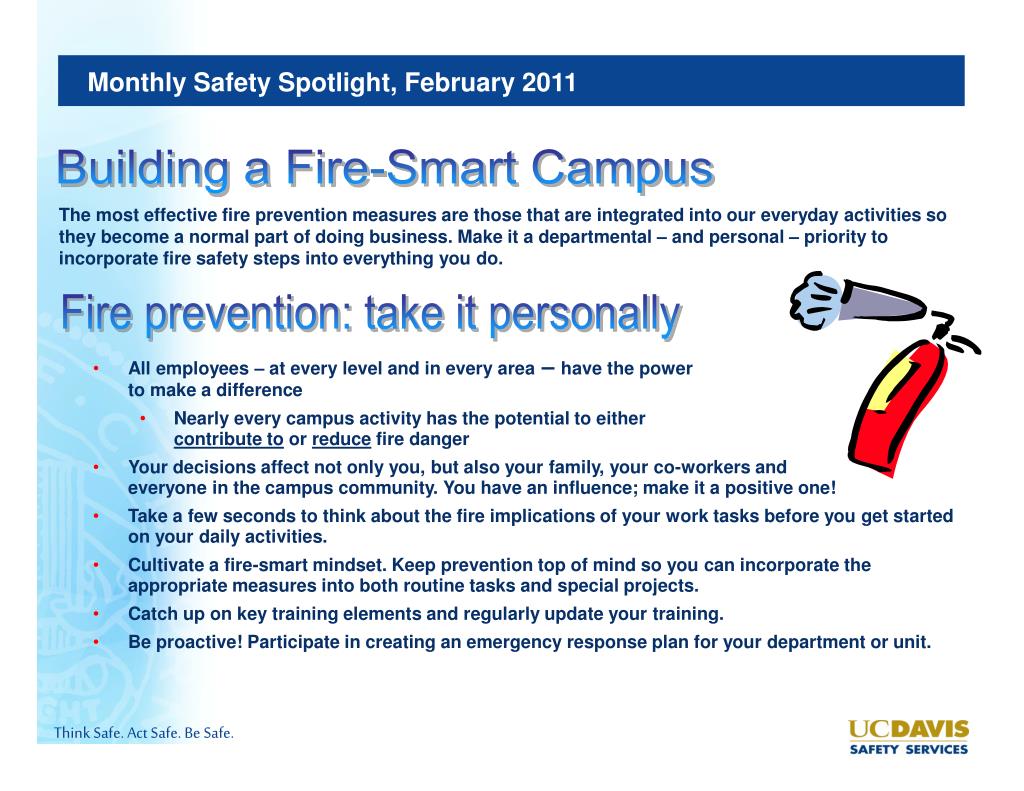 Monthly Safety Spotlight, February 2011

Building a Fire-Smart Campus

The most effective fire prevention measures are those that are integrated into our everyday activities so they become a normal part of doing business. Make it a departmental – and personal – priority to incorporate fire safety steps into everything you do.

Fire prevention: take it personally

• All employees – at every level and in every area – have the power to make a difference
  • Nearly every campus activity has the potential to either contribute to or reduce fire danger
• Your decisions affect not only you, but also your family, your co-workers and everyone in the campus community. You have an influence; make it a positive one!
• Take a few seconds to think about the fire implications of your work tasks before you get started on your daily activities.
• Cultivate a fire-smart mindset. Keep prevention top of mind so you can incorporate the appropriate measures into both routine tasks and special projects.
• Catch up on key training elements and regularly update your training.
• Be proactive! Participate in creating an emergency response plan for your department or unit.

Think Safe. Act Safe. Be Safe.

UCDAVIS
SAFETY SERVICES